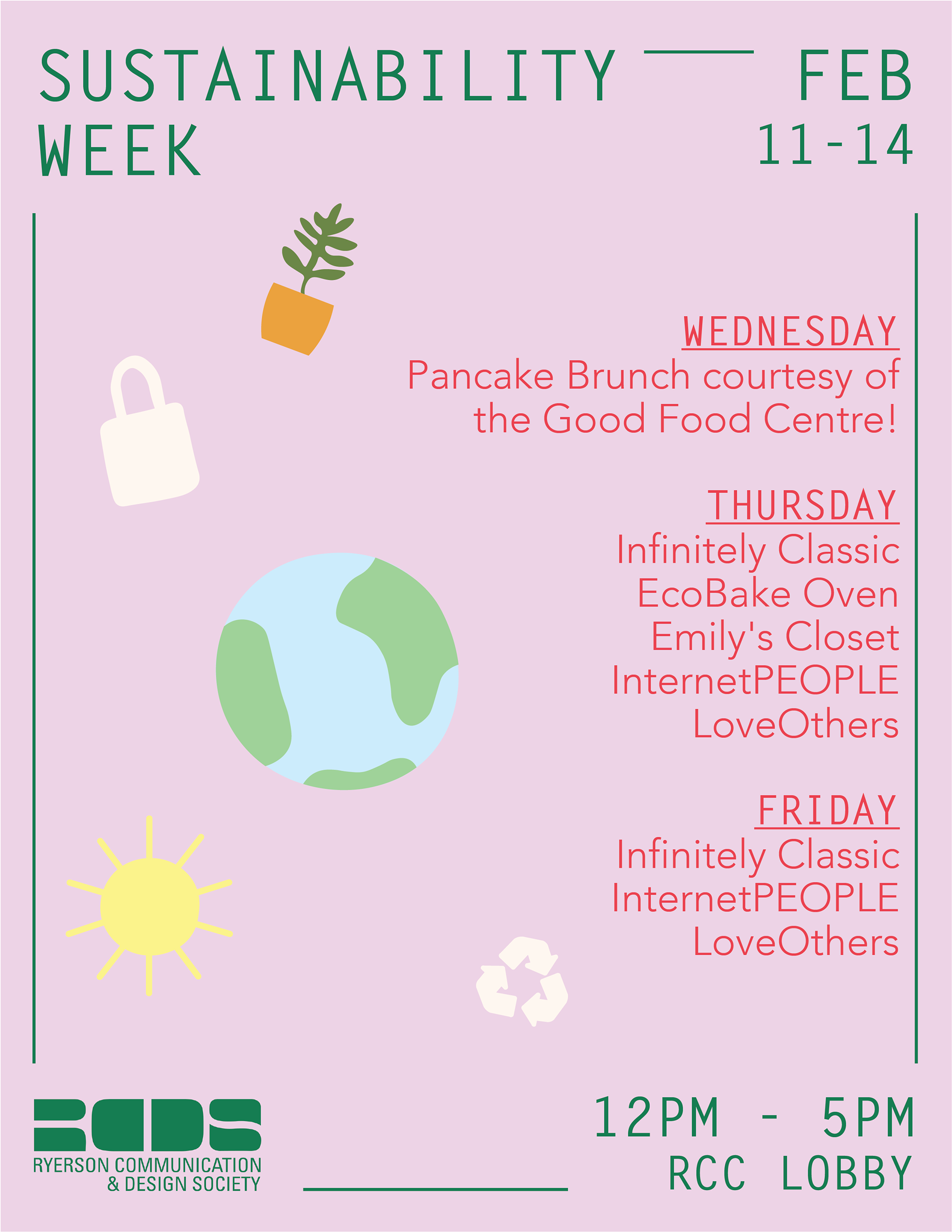 SUSTAINABILITY WEEK

FEB 11-14

WEDNESDAY
Pancake Brunch courtesy of the Good Food Centre!

THURSDAY
Infinitely Classic
EcoBake Oven
Emily's Closet
InternetPEOPLE
LoveOthers

FRIDAY
Infinitely Classic
InternetPEOPLE
LoveOthers

RCDS
RYERSON COMMUNICATION & DESIGN SOCIETY

12PM - 5PM
RCC LOBBY